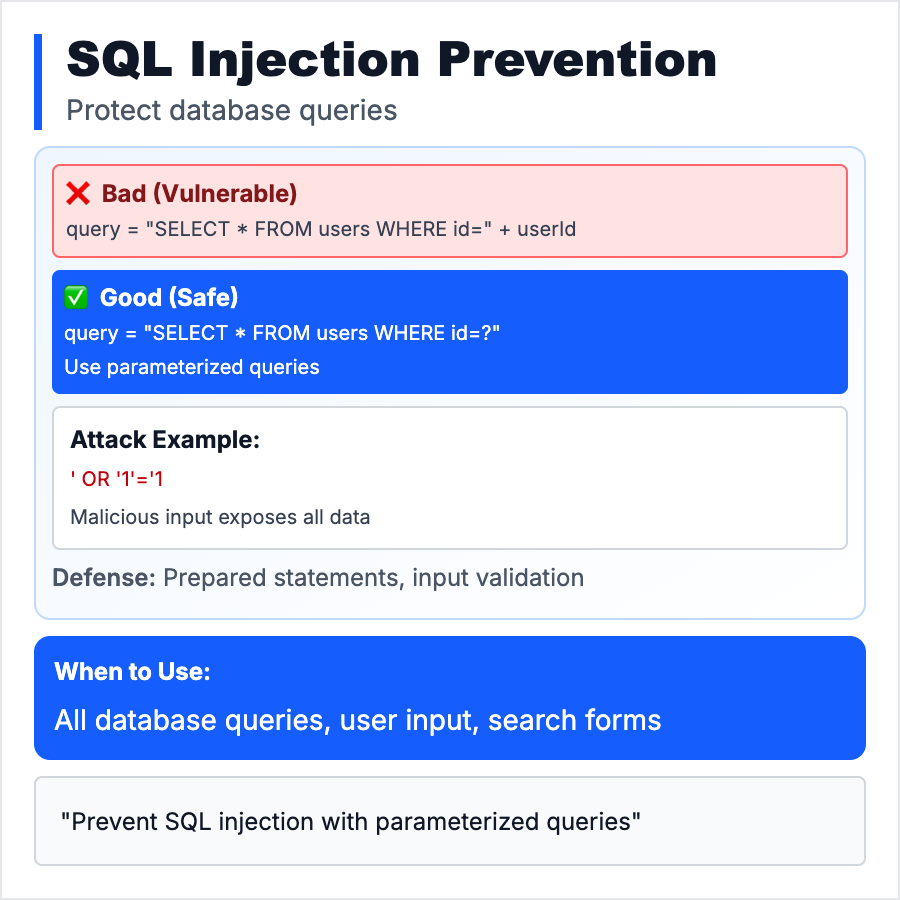 SQL Injection Prevention
Protect database queries

❌ Bad (Vulnerable)
query = "SELECT * FROM users WHERE id=" + userId

✅ Good (Safe)
query = "SELECT * FROM users WHERE id=?"
Use parameterized queries

Attack Example:
' OR '1'='1
Malicious input exposes all data

Defense: Prepared statements, input validation

When to Use:
All database queries, user input, search forms

"Prevent SQL injection with parameterized queries"